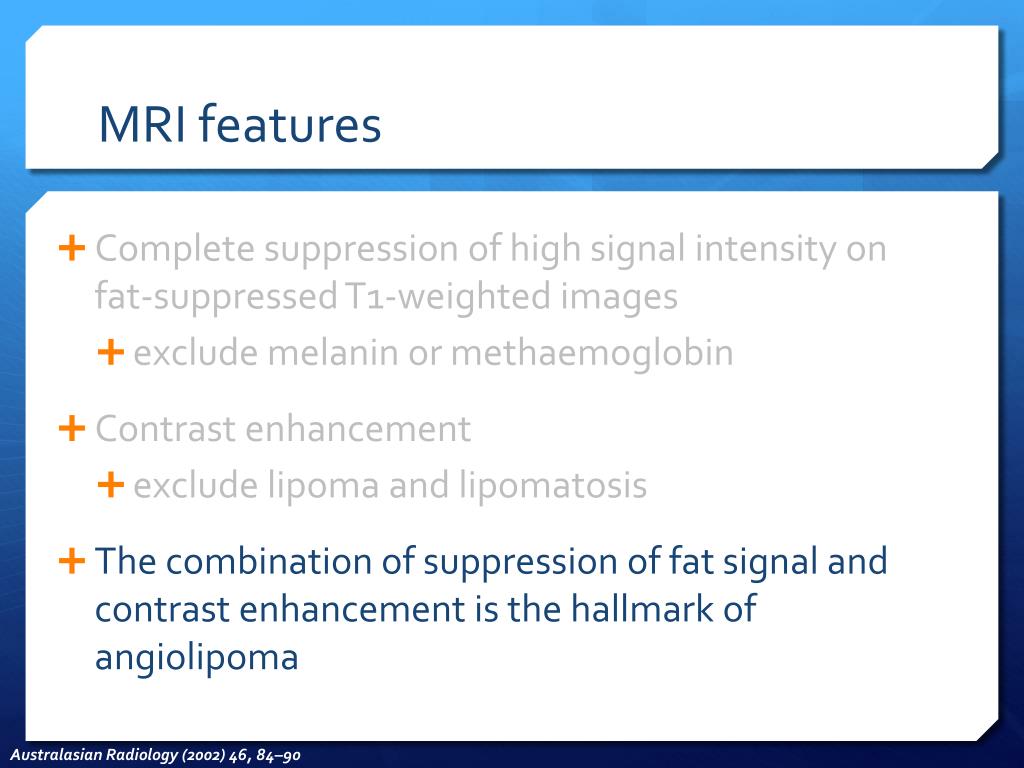 MRI features

+ Complete suppression of high signal intensity on fat-suppressed T1-weighted images

+ exclude melanin or methaemoglobin

+ Contrast enhancement

+ exclude lipoma and lipomatosis

+ The combination of suppression of fat signal and contrast enhancement is the hallmark of angiolipoma

Australasian Radiology (2002) 46, 84–90